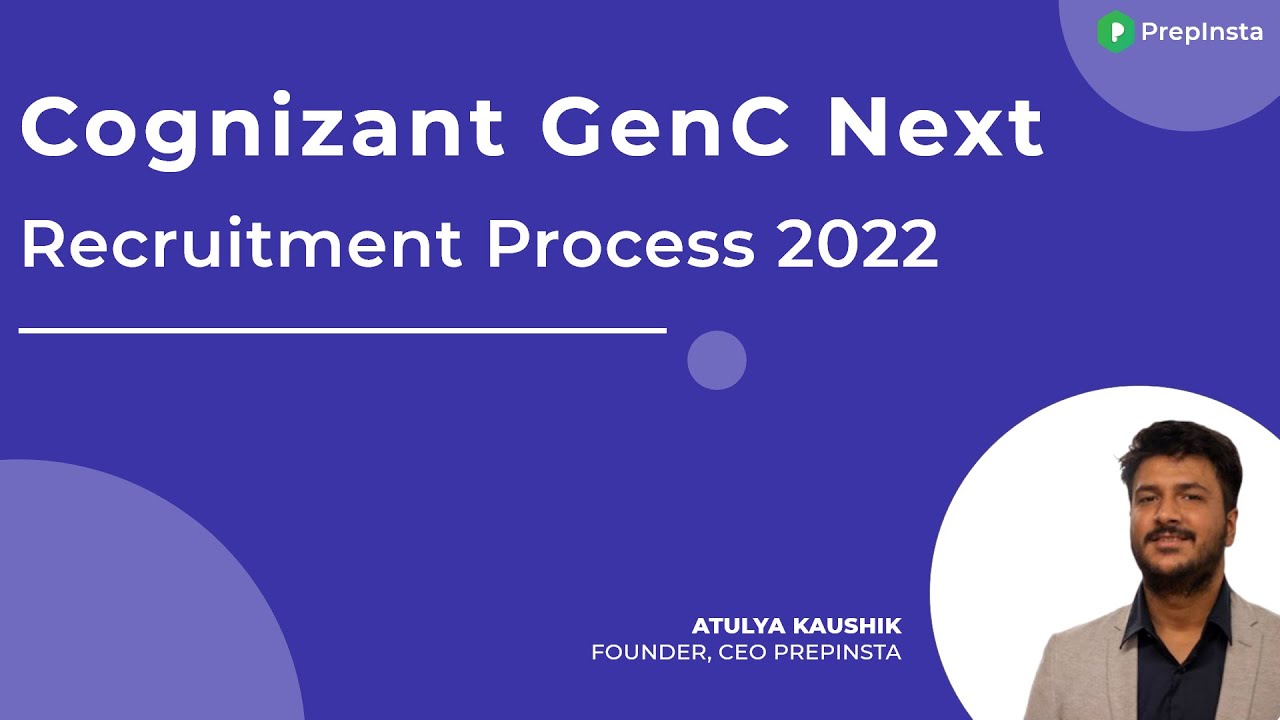 PrepInsta

Cognizant GenC Next

Recruitment Process 2022

ATULYA KAUSHIK
FOUNDER, CEO PREPINSTA